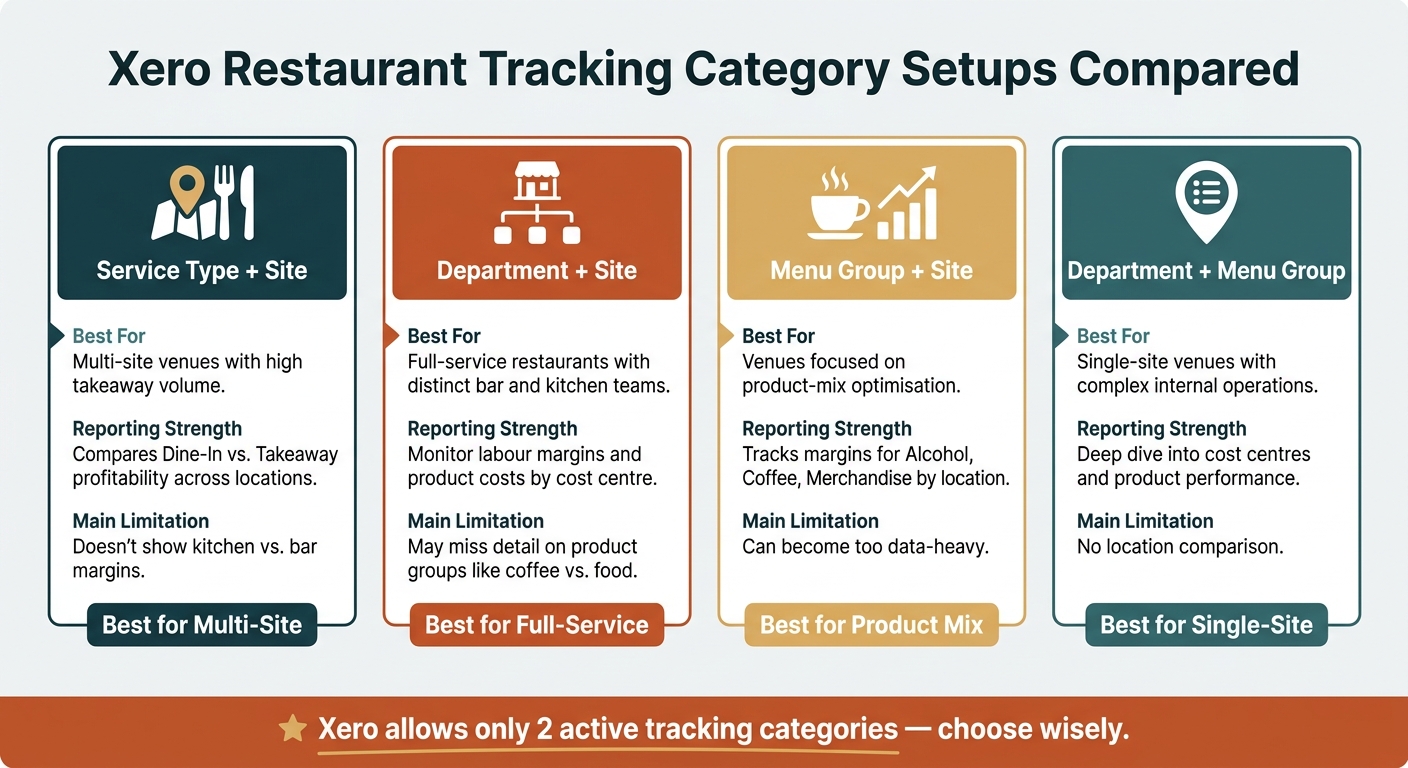 Xero Restaurant Tracking Category Setups Compared

Service Type + Site

Best For
Multi-site venues with high takeaway volume.

Reporting Strength
Compares Dine-In vs. Takeaway profitability across locations.

Main Limitation
Doesn't show kitchen vs. bar margins.

Best for Multi-Site

Department + Site

Best For
Full-service restaurants with distinct bar and kitchen teams.

Reporting Strength
Monitor labour margins and product costs by cost centre.

Main Limitation
May miss detail on product groups like coffee vs. food.

Best for Full-Service

Menu Group + Site

Best For
Venues focused on product-mix optimisation.

Reporting Strength
Tracks margins for Alcohol, Coffee, Merchandise by location.

Main Limitation
Can become too data-heavy.

Best for Product Mix

Department + Menu Group

Best For
Single-site venues with complex internal operations.

Reporting Strength
Deep dive into cost centres and product performance.

Main Limitation
No location comparison.

Best for Single-Site

Xero allows only 2 active tracking categories — choose wisely.